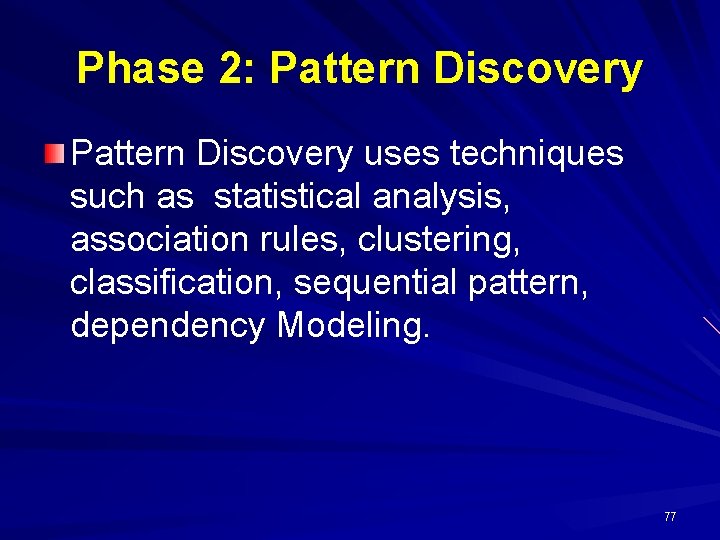 Phase 2: Pattern Discovery

Pattern Discovery uses techniques such as  statistical analysis, association rules, clustering, classification, sequential pattern, dependency Modeling.

77